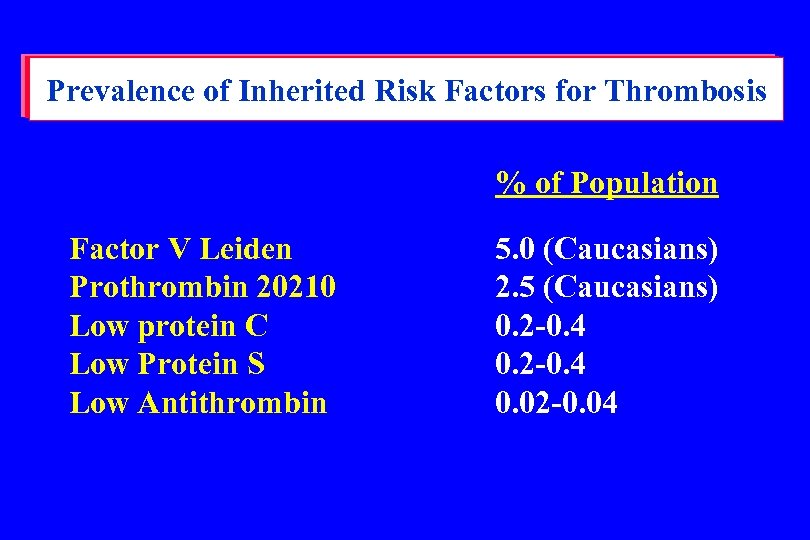 Prevalence of Inherited Risk Factors for Thrombosis

|  | % of Population |
|---|---|
| Factor V Leiden | 5.0 (Caucasians) |
| Prothrombin 20210 | 2.5 (Caucasians) |
| Low protein C | 0.2-0.4 |
| Low Protein S | 0.2-0.4 |
| Low Antithrombin | 0.02-0.04 |